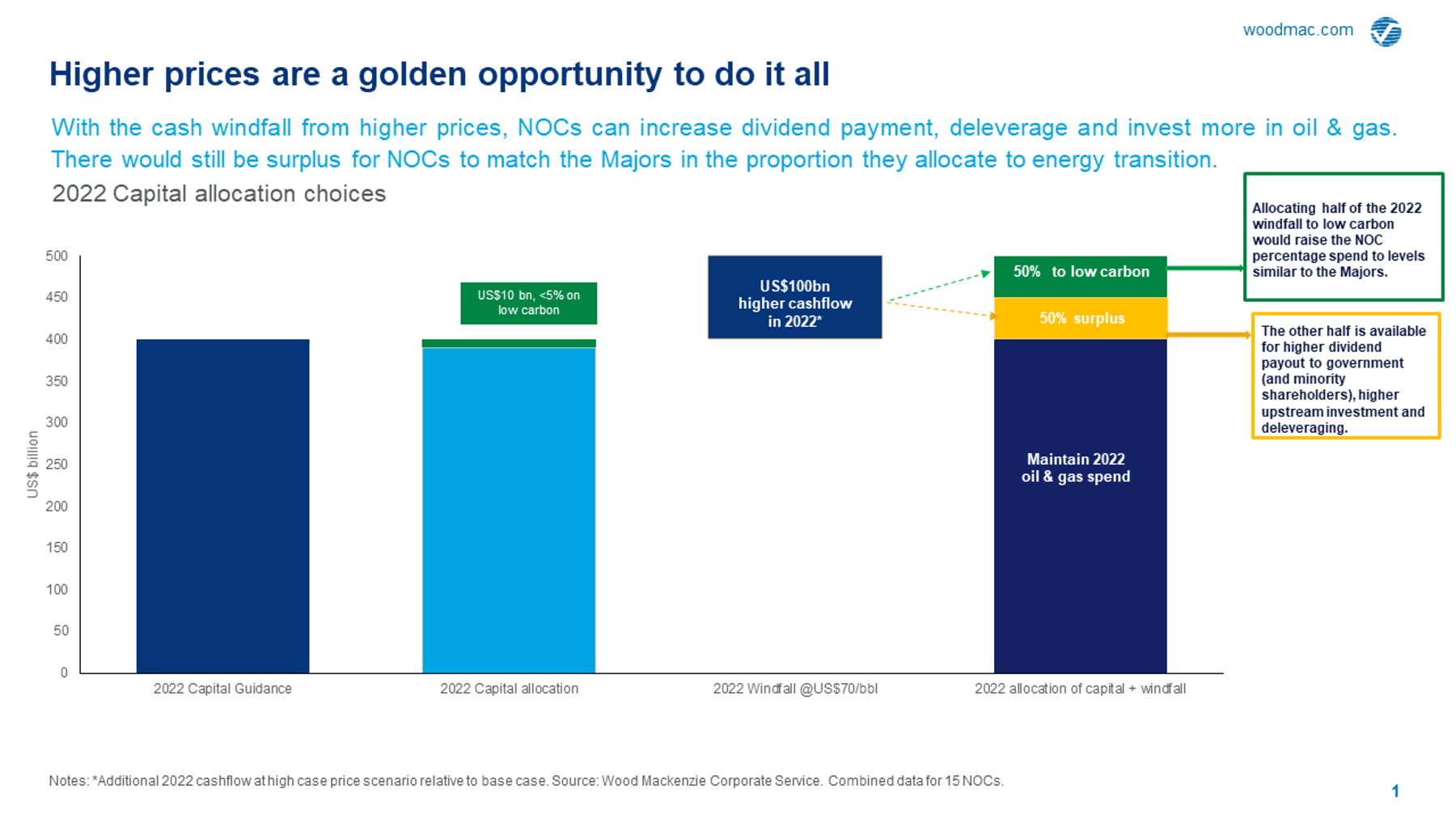 woodmac.com

Higher prices are a golden opportunity to do it all

With the cash windfall from higher prices, NOCs can increase dividend payment, deleverage and invest more in oil & gas. There would still be surplus for NOCs to match the Majors in the proportion they allocate to energy transition.

2022 Capital allocation choices

Allocating half of the 2022 windfall to low carbon would raise the NOC percentage spend to levels similar to the Majors.

The other half is available for higher dividend payout to government (and minority shareholders), higher upstream investment and deleveraging.

US$ billion

500
450
400
350
300
250
200
150
100
50
0

US$10 bn, <5% on low carbon

US$100bn higher cashflow in 2022*

50% to low carbon

50% surplus

Maintain 2022 oil & gas spend

2022 Capital Guidance

2022 Capital allocation

2022 Windfall @US$70/bbl

2022 allocation of capital + windfall

Notes: *Additional 2022 cashflow at high case price scenario relative to base case. Source: Wood Mackenzie Corporate Service. Combined data for 15 NOCs.

1